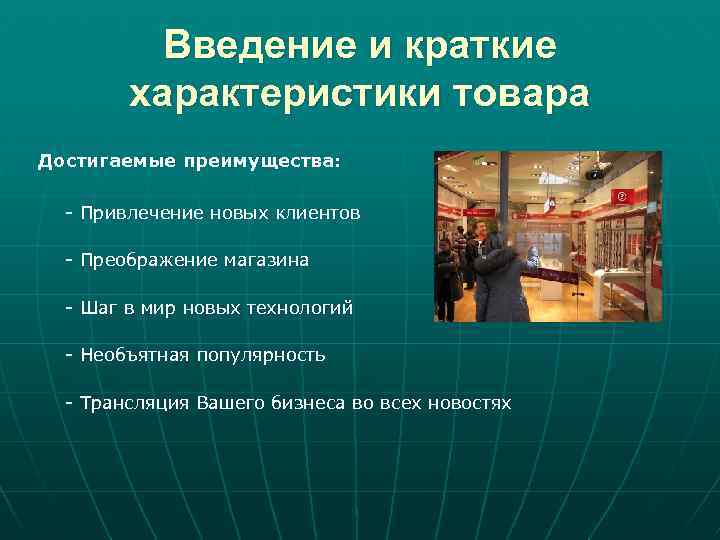 Введение и краткие характеристики товара

Достигаемые преимущества:

- Привлечение новых клиентов

- Преображение магазина

- Шаг в мир новых технологий

- Необъятная популярность

- Трансляция Вашего бизнеса во всех новостях